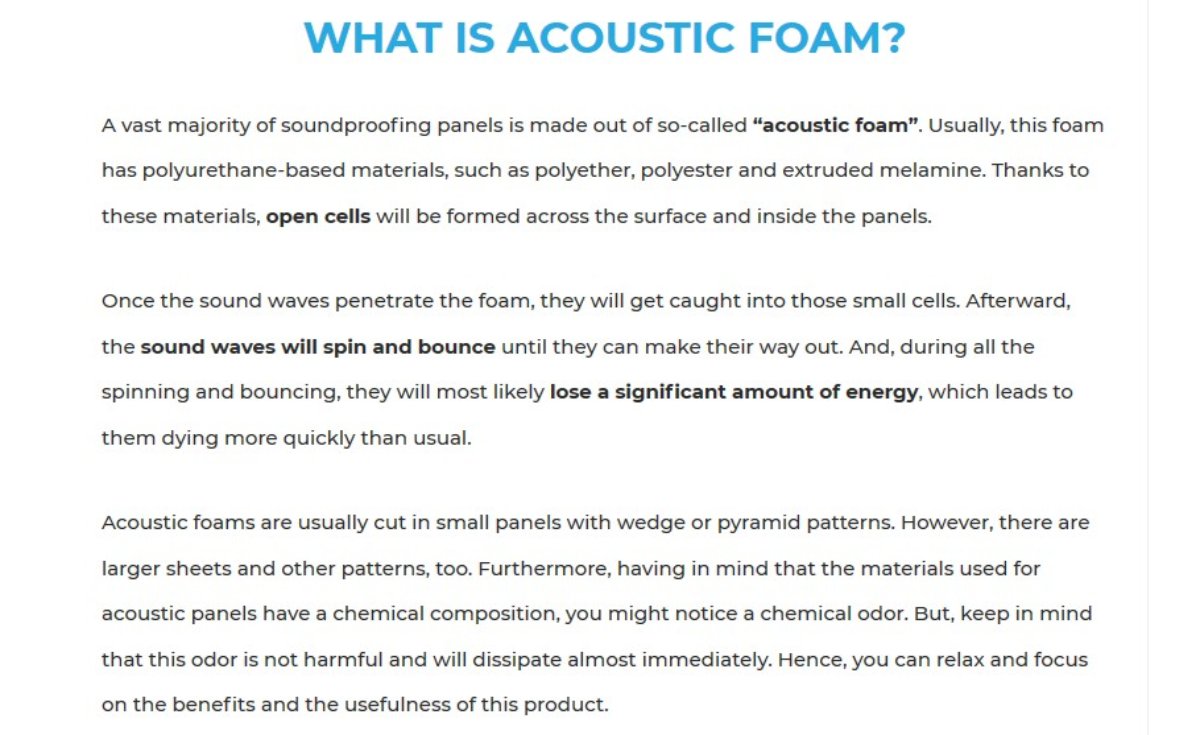 WHAT IS ACOUSTIC FOAM?

A vast majority of soundproofing panels is made out of so-called "acoustic foam". Usually, this foam has polyurethane-based materials, such as polyether, polyester and extruded melamine. Thanks to these materials, open cells will be formed across the surface and inside the panels.

Once the sound waves penetrate the foam, they will get caught into those small cells. Afterward, the sound waves will spin and bounce until they can make their way out. And, during all the spinning and bouncing, they will most likely lose a significant amount of energy, which leads to them dying more quickly than usual.

Acoustic foams are usually cut in small panels with wedge or pyramid patterns. However, there are larger sheets and other patterns, too. Furthermore, having in mind that the materials used for acoustic panels have a chemical composition, you might notice a chemical odor. But, keep in mind that this odor is not harmful and will dissipate almost immediately. Hence, you can relax and focus on the benefits and the usefulness of this product.